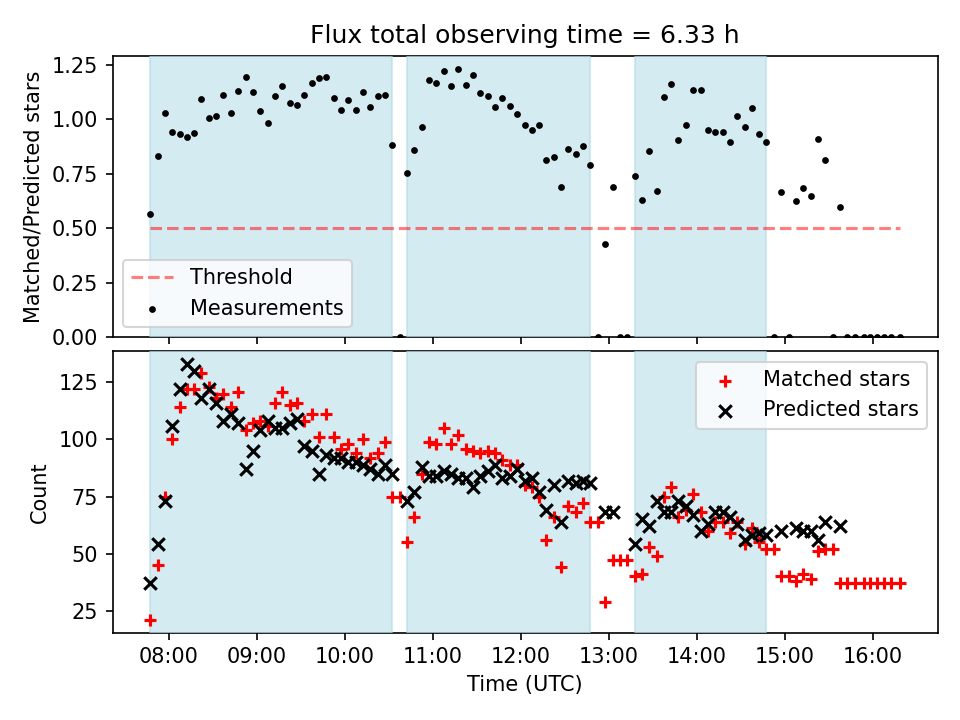 Flux total observing time = 6.33 h

Matched/Predicted stars

1.25
1.00
0.75
0.50
0.25
0.00

Threshold
Measurements

Count

125
100
75
50
25

Matched stars
Predicted stars

08:00
09:00
10:00
11:00
12:00
13:00
14:00
15:00
16:00

Time (UTC)